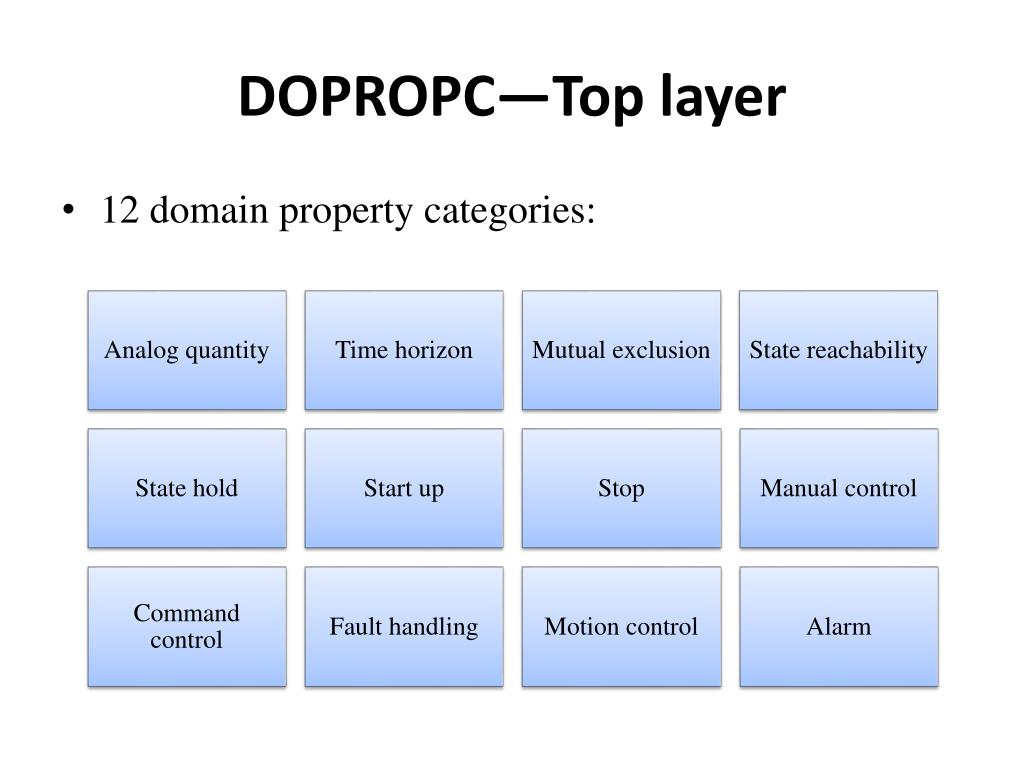 DOPROPC—Top layer

• 12 domain property categories:

Analog quantity

Time horizon

Mutual exclusion

State reachability

State hold

Start up

Stop

Manual control

Command control

Fault handling

Motion control

Alarm